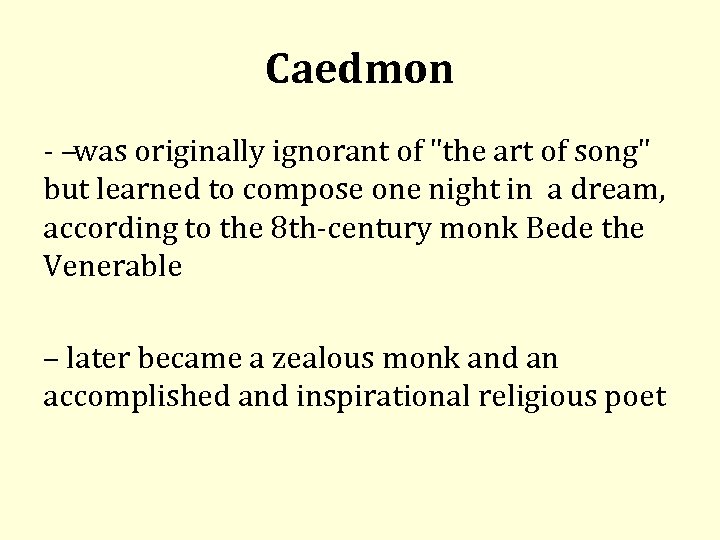 Caedmon

- –was originally ignorant of "the art of song" but learned to compose one night in a dream, according to the 8th-century monk Bede the Venerable

– later became a zealous monk and an accomplished and inspirational religious poet